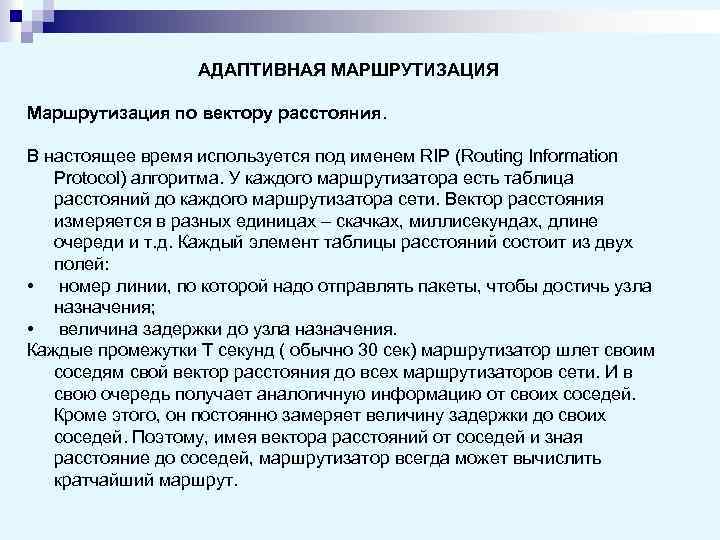 АДАПТИВНАЯ МАРШРУТИЗАЦИЯ

Маршрутизация по вектору расстояния.

В настоящее время используется под именем RIP (Routing Information Protocol) алгоритма. У каждого маршрутизатора есть таблица расстояний до каждого маршрутизатора сети. Вектор расстояния измеряется в разных единицах – скачках, миллисекундах, длине очереди и т.д. Каждый элемент таблицы расстояний состоит из двух полей:
• номер линии, по которой надо отправлять пакеты, чтобы достичь узла назначения;
• величина задержки до узла назначения.
Каждые промежутки Т секунд ( обычно 30 сек) маршрутизатор шлет своим соседям свой вектор расстояния до всех маршрутизаторов сети. И в свою очередь получает аналогичную информацию от своих соседей. Кроме этого, он постоянно замеряет величину задержки до своих соседей. Поэтому, имея вектора расстояний от соседей и зная расстояние до соседей, маршрутизатор всегда может вычислить кратчайший маршрут.